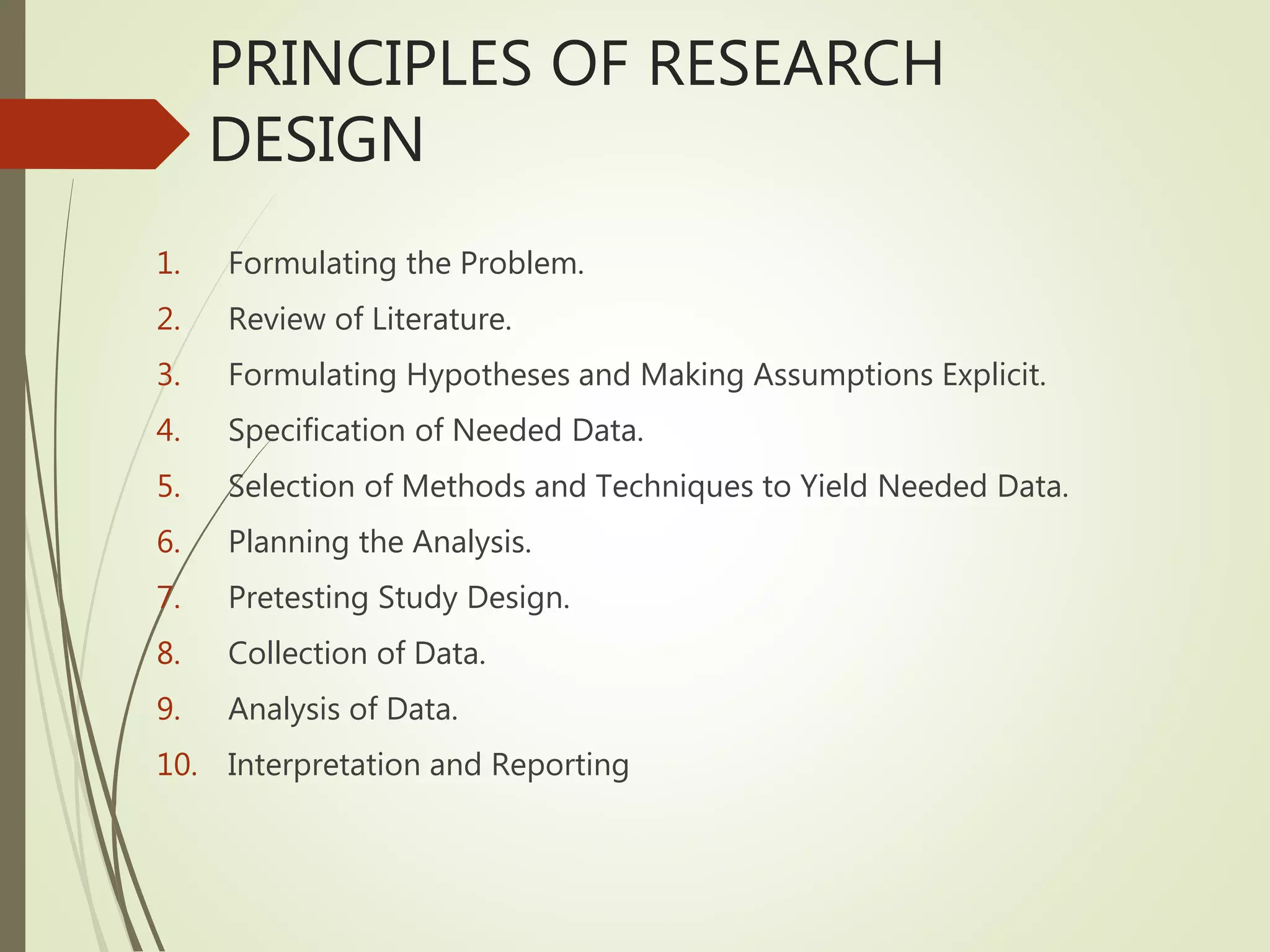 PRINCIPLES OF RESEARCH DESIGN

1. Formulating the Problem.
2. Review of Literature.
3. Formulating Hypotheses and Making Assumptions Explicit.
4. Specification of Needed Data.
5. Selection of Methods and Techniques to Yield Needed Data.
6. Planning the Analysis.
7. Pretesting Study Design.
8. Collection of Data.
9. Analysis of Data.
10. Interpretation and Reporting